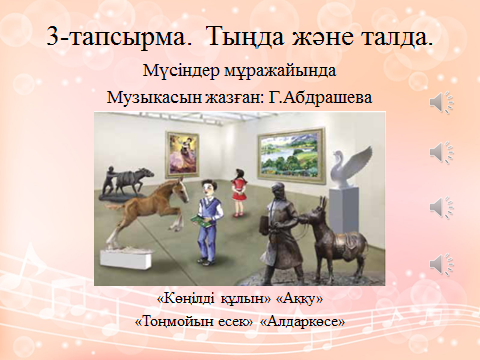 3-тапсырма. Тыңда және талда.

Мүсіндер мұражайында

Музыкасын жазған: Г.Абдрашева

«Көңілді құлын» «Аққу»

«Тоңмойын есек» «Алдаркөсе»